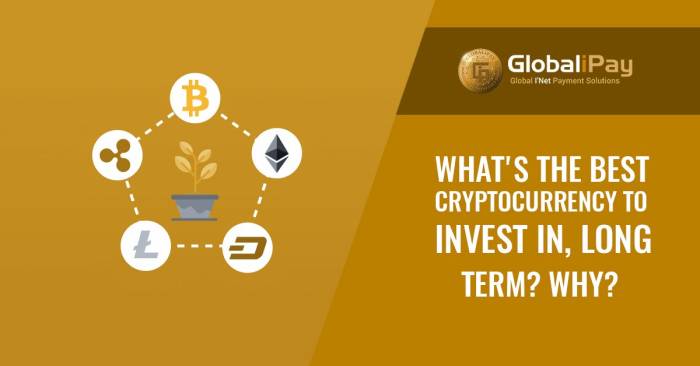 GlobaliPay
Global I'Net Payment Solutions

WHAT'S THE BEST CRYPTOCURRENCY TO INVEST IN, LONG TERM? WHY?